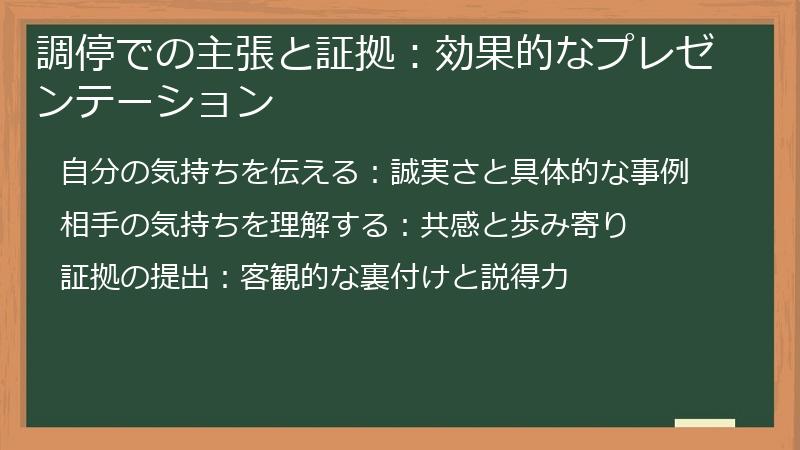 調停での主張と証拠：効果的なプレゼンテーション

自分の気持ちを伝える：誠実さと具体的な事例

相手の気持ちを理解する：共感と歩み寄り

証拠の提出：客観的な裏付けと説得力